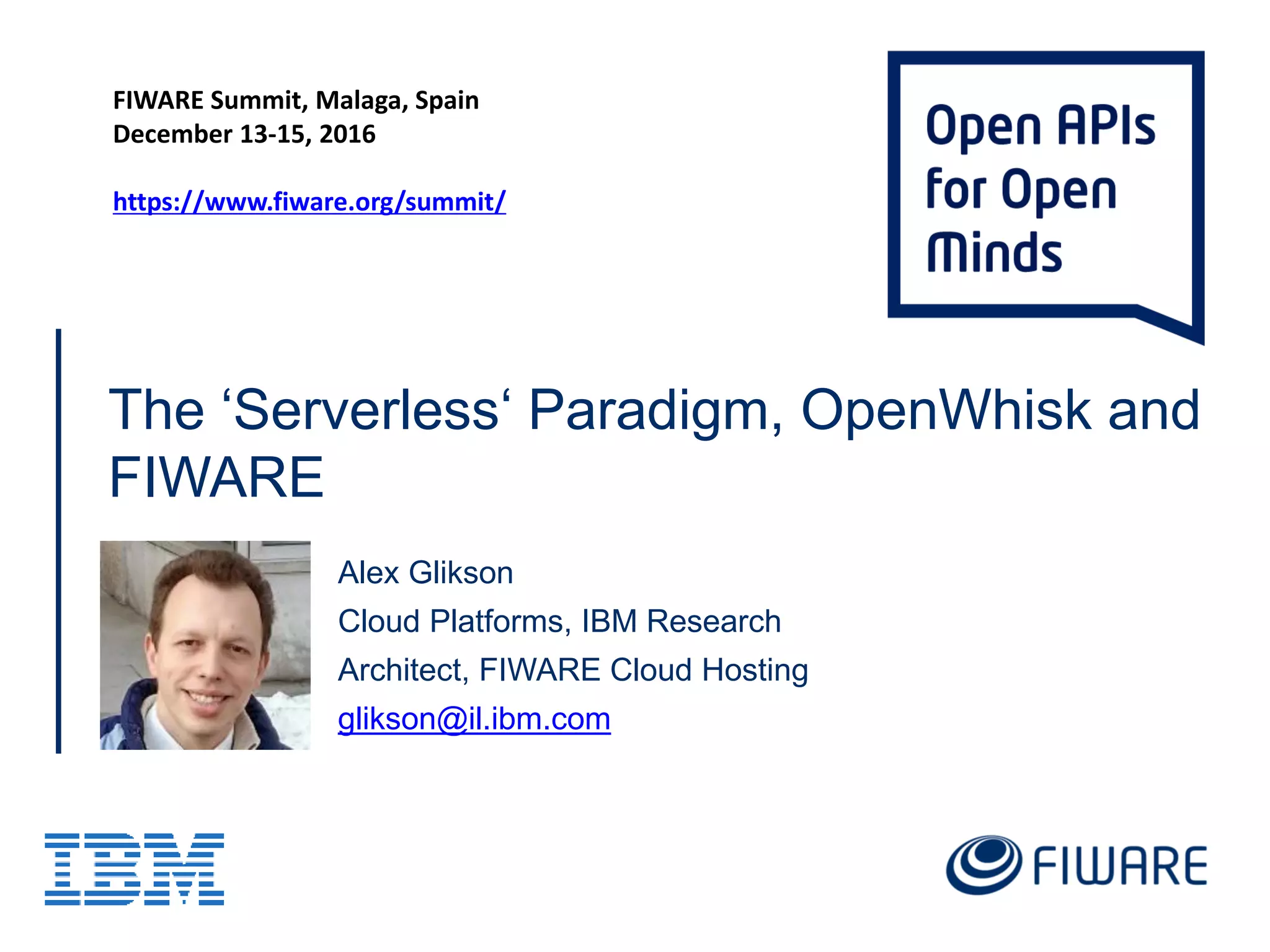 FIWARE Summit, Malaga, Spain
December 13-15, 2016

https://www.fiware.org/summit/

Open APIs for Open Minds

The ‘Serverless‘ Paradigm, OpenWhisk and FIWARE

Alex Glikson
Cloud Platforms, IBM Research
Architect, FIWARE Cloud Hosting
glikson@il.ibm.com

IBM

FIWARE